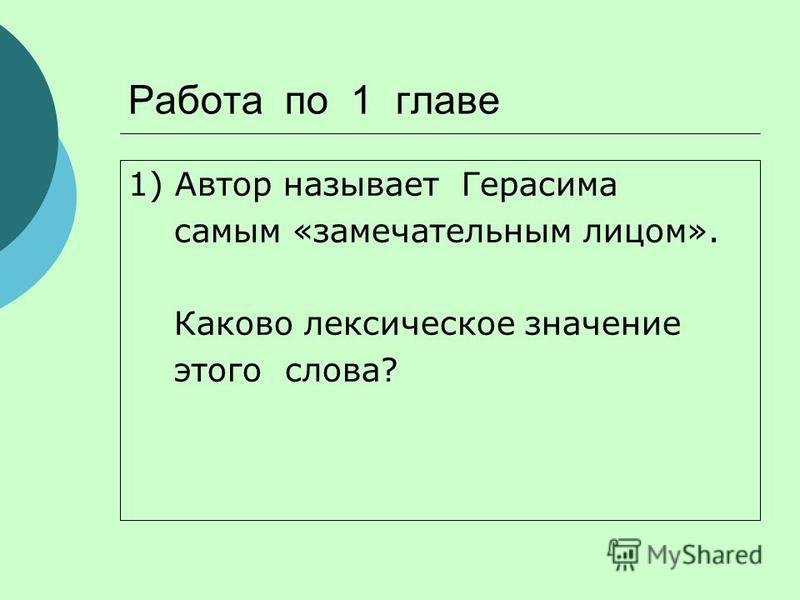 Работа по 1 главе

1) Автор называет Герасима самым «замечательным лицом».

Каково лексическое значение этого слова?

MyShared